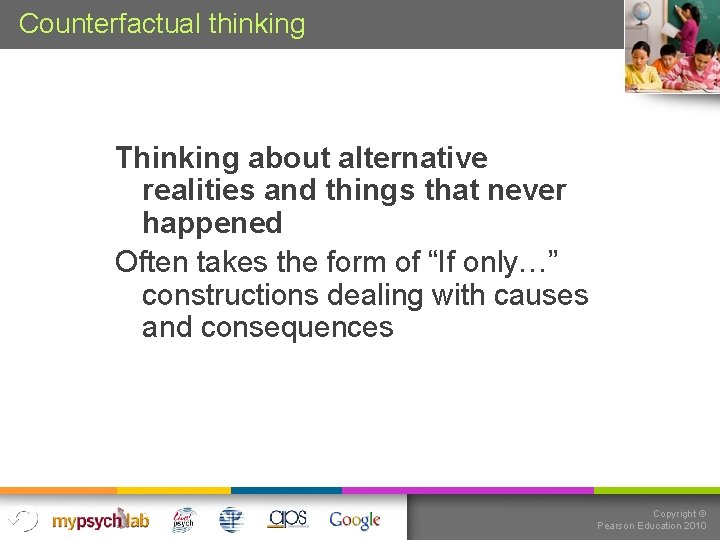 Counterfactual thinking

Thinking about alternative realities and things that never happened

Often takes the form of “If only…” constructions dealing with causes and consequences

mypsychlab live! psych aps Google

Copyright © Pearson Education 2010